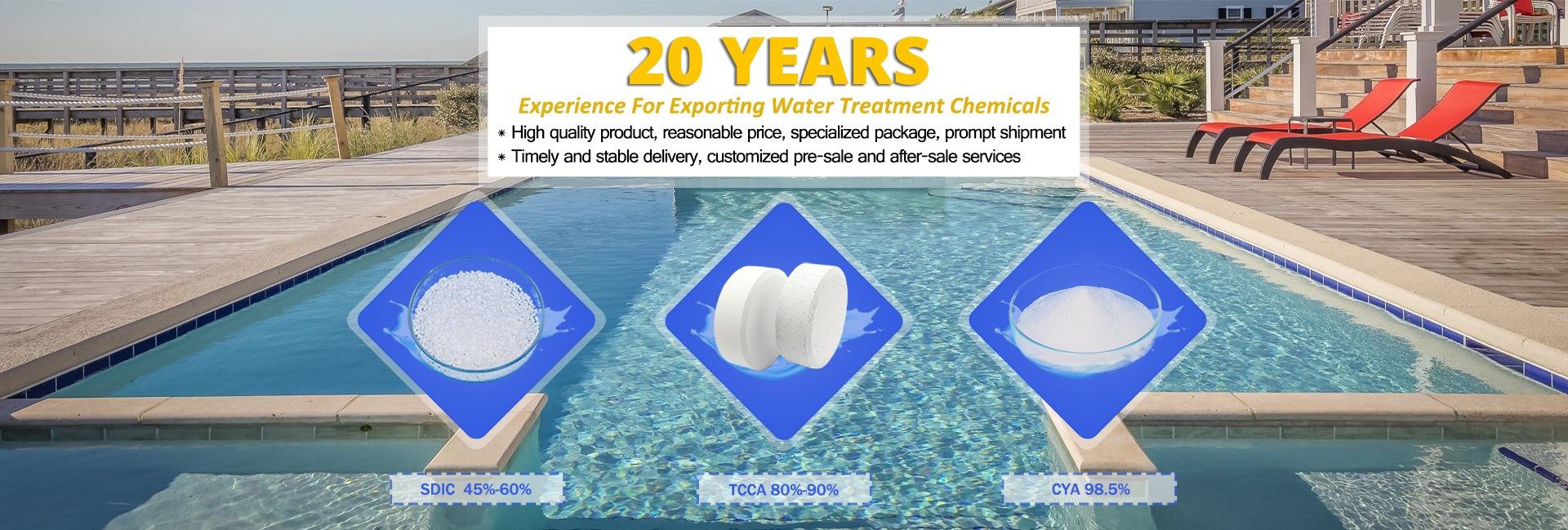 20 YEARS

Experience For Exporting Water Treatment Chemicals

* High quality product, reasonable price, specialized package, prompt shipment
* Timely and stable delivery, customized pre-sale and after-sale services

SDIC 45%-60%

TCCA 80%-90%

CYA 98.5%